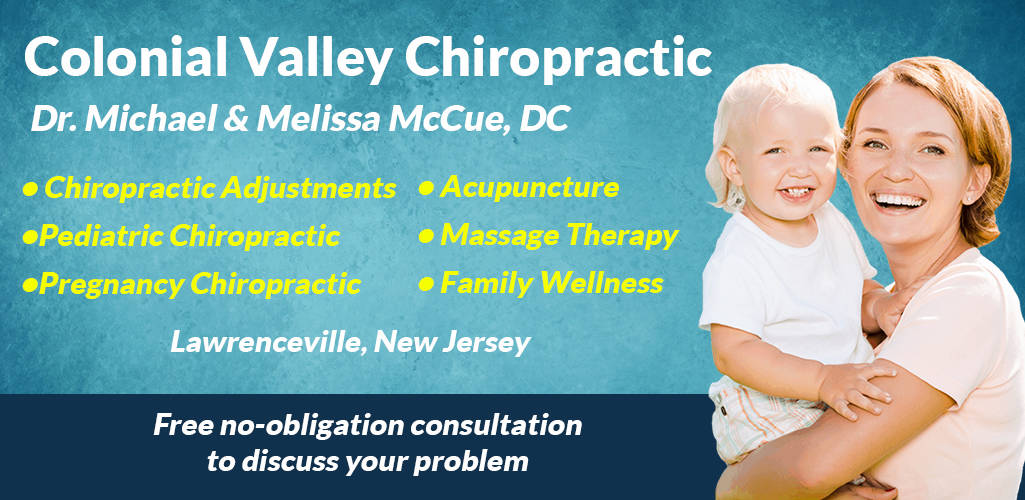 Colonial Valley Chiropractic

Dr. Michael & Melissa McCue, DC

● Chiropractic Adjustments
●Pediatric Chiropractic
●Pregnancy Chiropractic

● Acupuncture
● Massage Therapy
● Family Wellness

Lawrenceville, New Jersey

Free no-obligation consultation to discuss your problem